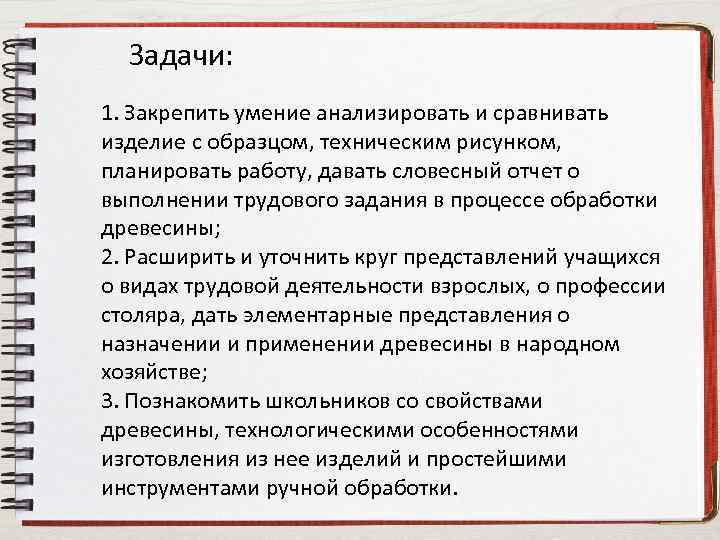 Задачи:

1. Закрепить умение анализировать и сравнивать изделие с образцом, техническим рисунком, планировать работу, давать словесный отчет о выполнении трудового задания в процессе обработки древесины;
2. Расширить и уточнить круг представлений учащихся о видах трудовой деятельности взрослых, о профессии столяра, дать элементарные представления о назначении и применении древесины в народном хозяйстве;
3. Познакомить школьников со свойствами древесины, технологическими особенностями изготовления из нее изделий и простейшими инструментами ручной обработки.